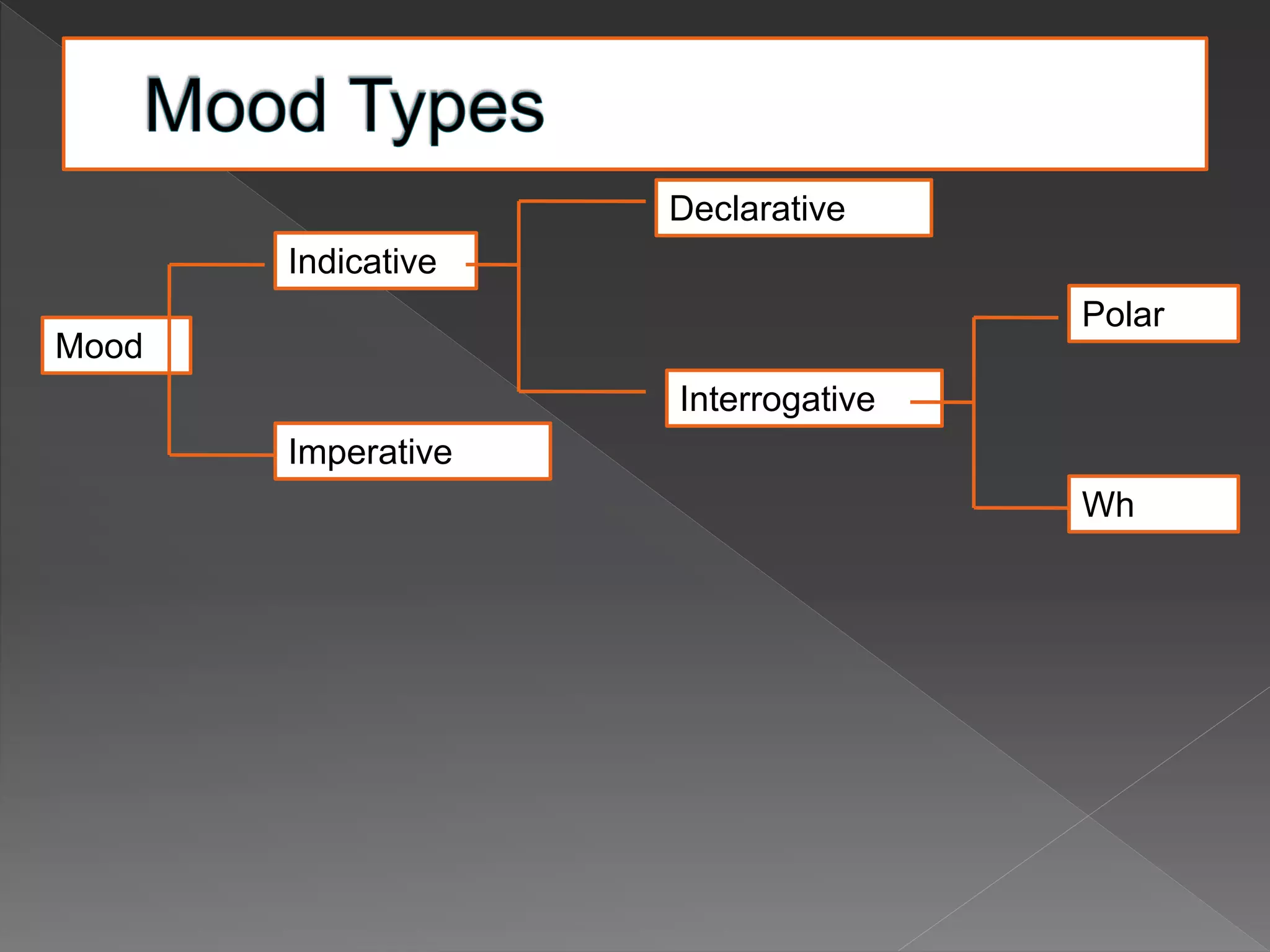 Mood Types

Mood

Indicative

Imperative

Declarative

Interrogative

Polar

Wh